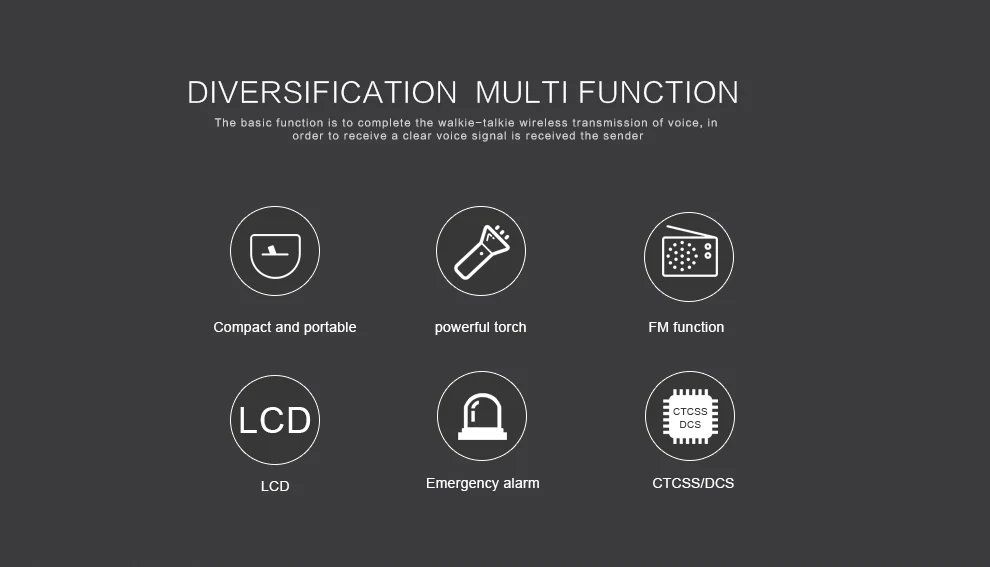 DIVERSIFICATION MULTI FUNCTION

The basic function is to complete the walkie-talkie wireless transmission of voice, in order to receive a clear voice signal is received the sender

Compact and portable

powerful torch

FM function

LCD

LCD

Emergency alarm

CTCSS
DCS

CTCSS/DCS